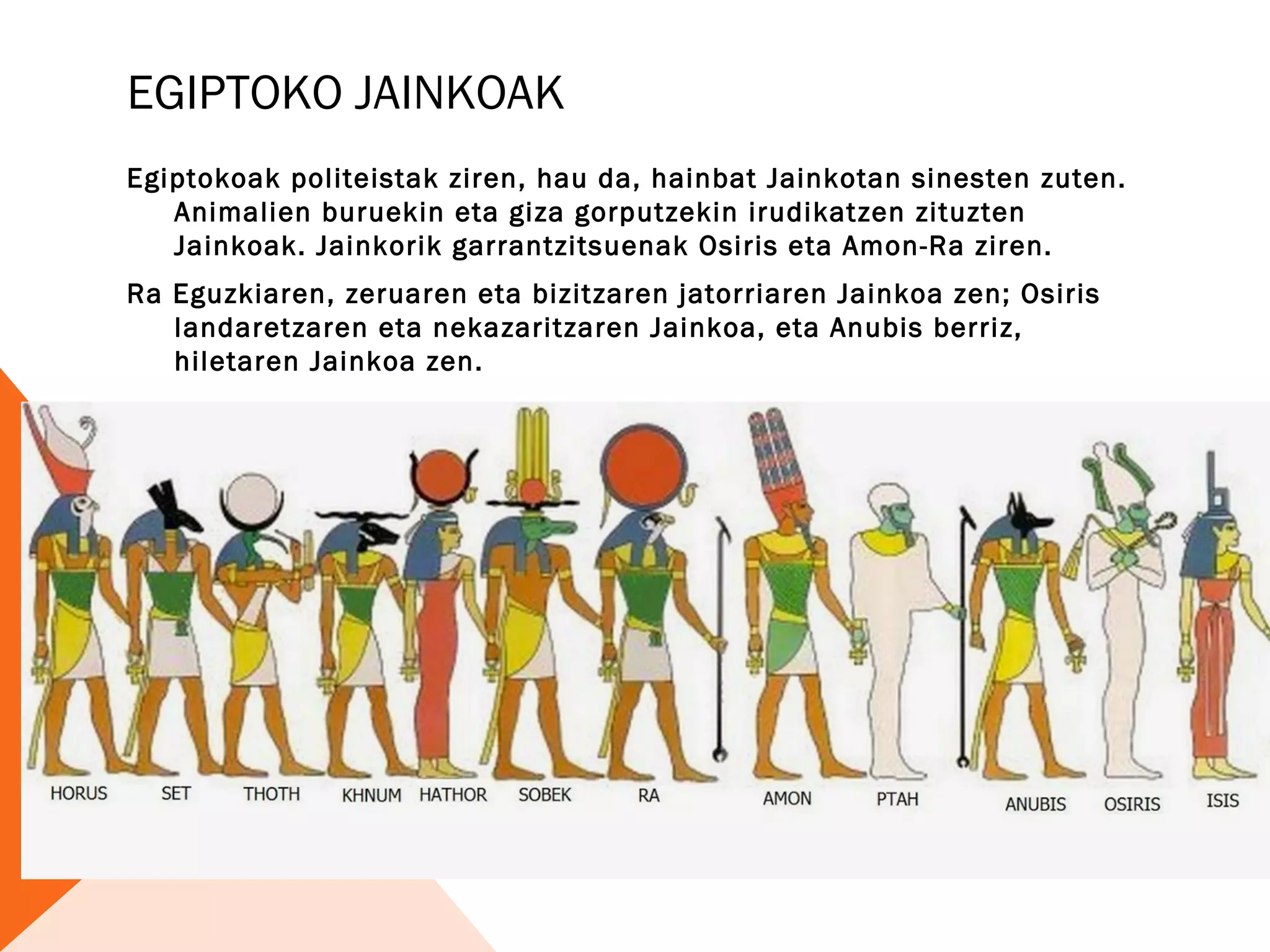 EGIPTOKO JAINKOAK

Egiptokoak politeistak ziren, hau da, hainbat Jainkotan sinesten zuten. Animalien buruekin eta giza gorputzekin irudikatzen zituzten Jainkoak. Jainkorik garrantzitsuenak Osiris eta Amon-Ra ziren.

Ra Eguzkiaren, zeruaren eta bizitzaren jatorriaren Jainkoa zen; Osiris landaretzaren eta nekazaritzaren Jainkoa, eta Anubis berriz, hiletaren Jainkoa zen.

HORUS SET THOTH KHNUM HATHOR SOBEK RA AMON PTAH ANUBIS OSIRIS ISIS